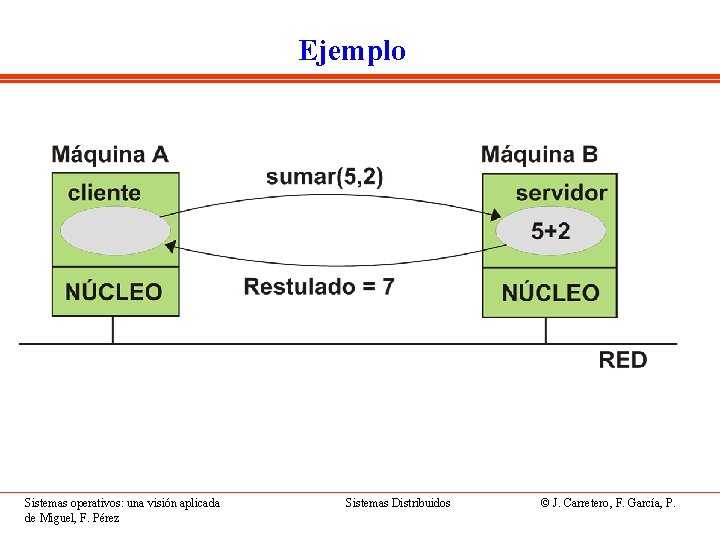 Ejemplo

Máquina A

cliente

NÚCLEO

sumar(5,2)

Restulado = 7

Máquina B

servidor

5+2

NÚCLEO

RED

Sistemas operativos: una visión aplicada

Sistemas Distribuidos

© J. Carretero, F. García, P. de Miguel, F. Pérez